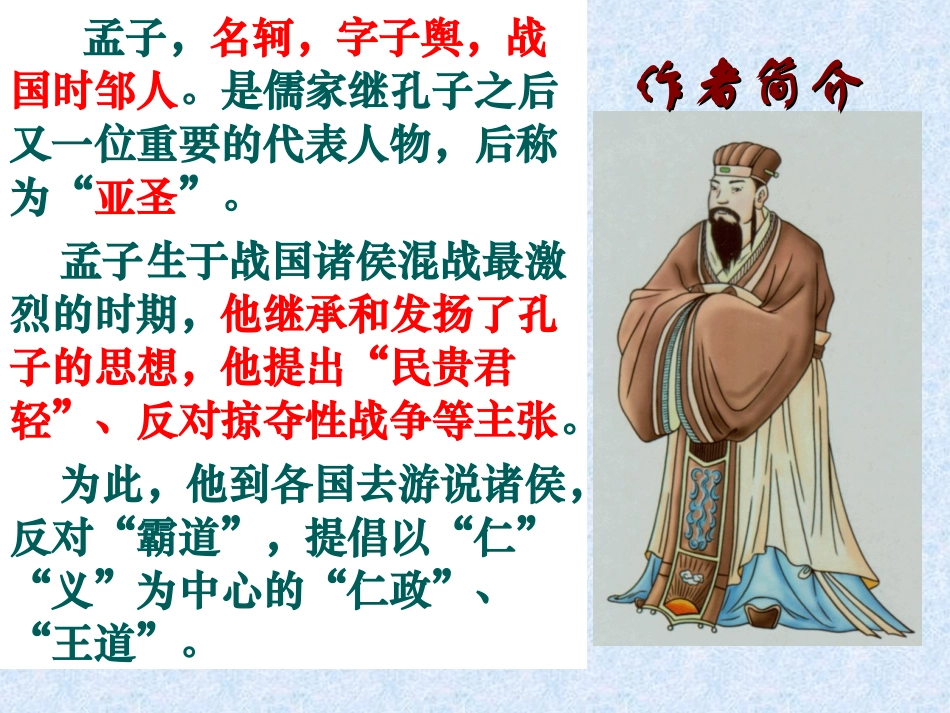 孟子，名轲，字子舆，战国时邹人。是儒家继孔子之后又一位重要的代表人物，后称为“亚圣”。

孟子生于战国诸侯混战最激烈的时期，他继承和发扬了孔子的思想，他提出“民贵君轻”、反对掠夺性战争等主张。

为此，他到各国去游说诸侯，反对“霸道”，提倡以“仁”“义”为中心的“仁政”、“王道”。

作者简介